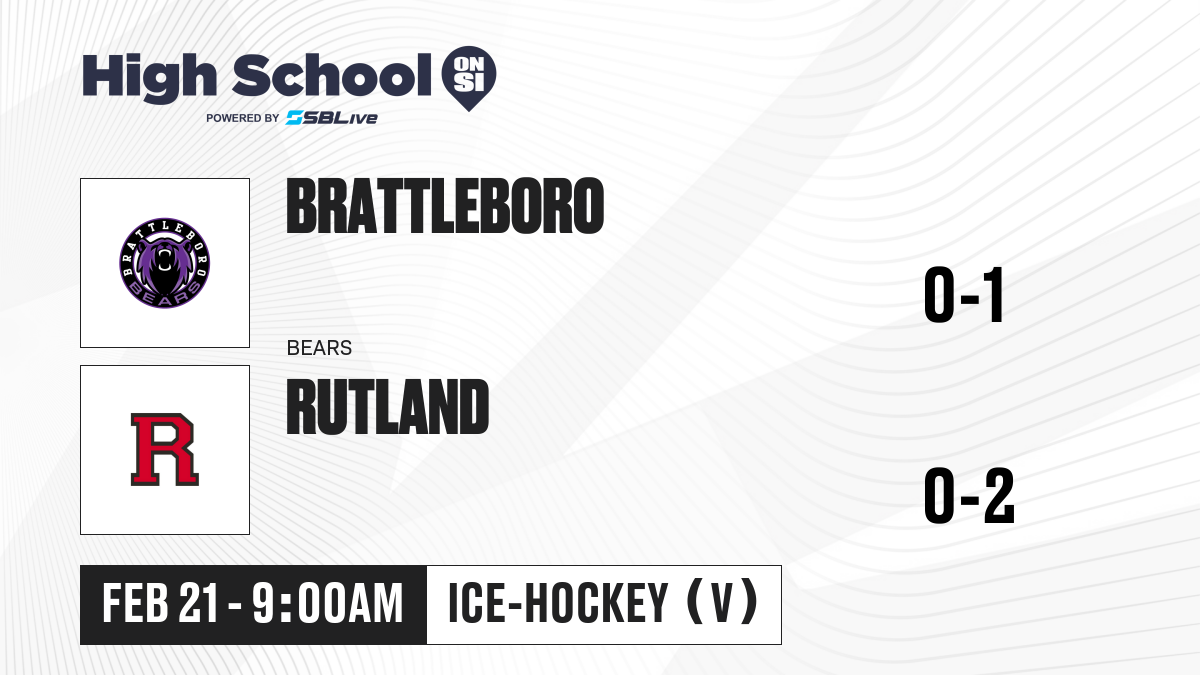 High School ON SI
POWERED BY SBLive

BRATTLEBORO
BEARS
BRATTLEBORO
0-1

BEARS

R
RUTLAND
0-2

FEB 21 - 9:00AM
ICE-HOCKEY (V)